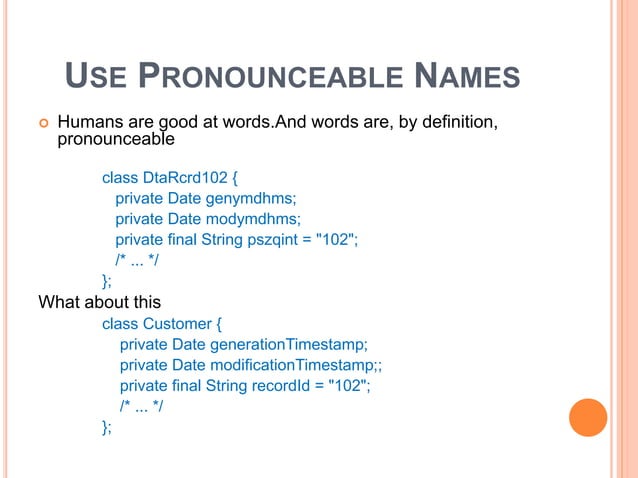 USE PRONOUNCEABLE NAMES

Humans are good at words.And words are, by definition, pronounceable

class DtaRcrd102 {
private Date genymdhms;
private Date modymdhms;
private final String pszqint = "102";
/* ... */
};

What about this

class Customer {
private Date generationTimestamp;
private Date modificationTimestamp;;
private final String recordId = "102";
/* ... */
};